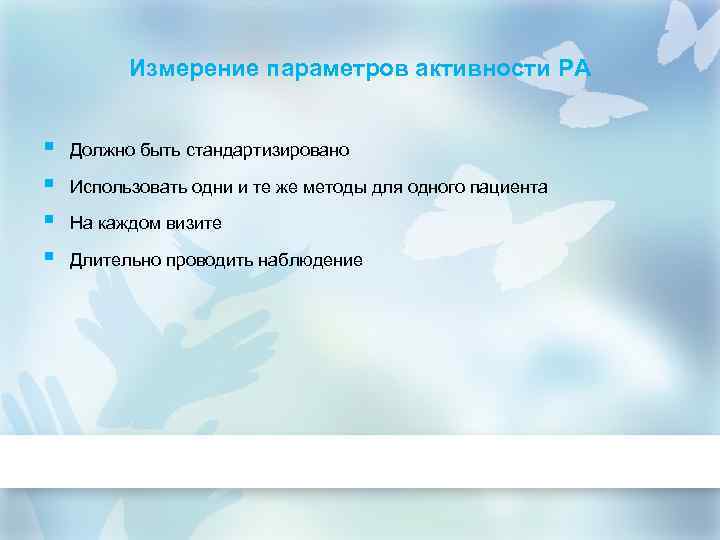 Измерение параметров активности РА

- Должно быть стандартизировано
- Использовать одни и те же методы для одного пациента
- На каждом визите
- Длительно проводить наблюдение